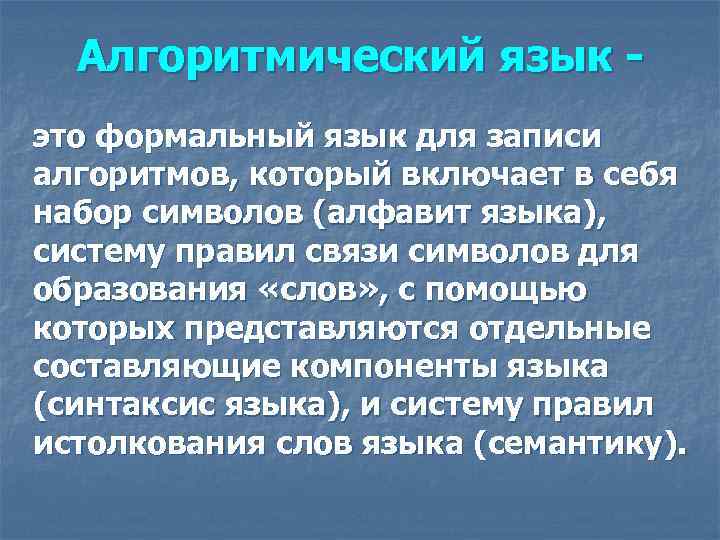 Алгоритмический язык -

это формальный язык для записи алгоритмов, который включает в себя набор символов (алфавит языка), систему правил связи символов для образования «слов», с помощью которых представляются отдельные составляющие компоненты языка (синтаксис языка), и систему правил истолкования слов языка (семантику).